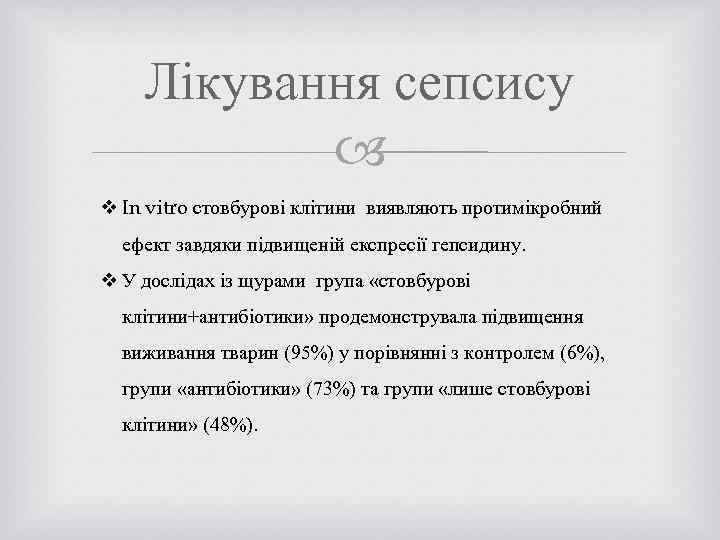 Лікування сепсису

❖ In vitro стовбурові клітини виявляють протимікробний ефект завдяки підвищеній експресії гепсидину.
❖ У дослідах із щурами група «стовбурові клітини+антибіотики» продемонструвала підвищення виживання тварин (95%) у порівнянні з контролем (6%), групи «антибіотики» (73%) та групи «лише стовбурові клітини» (48%).